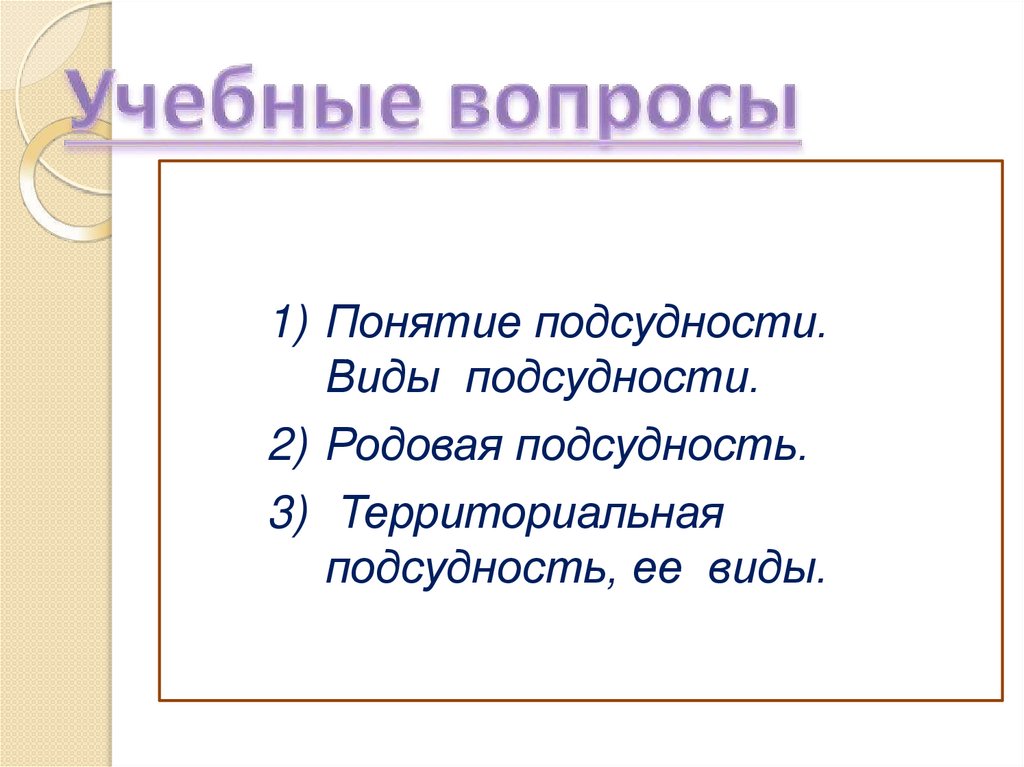 Учебные вопросы

1) Понятие подсудности. Виды подсудности.
2) Родовая подсудность.
3) Территориальная подсудность, ее виды.